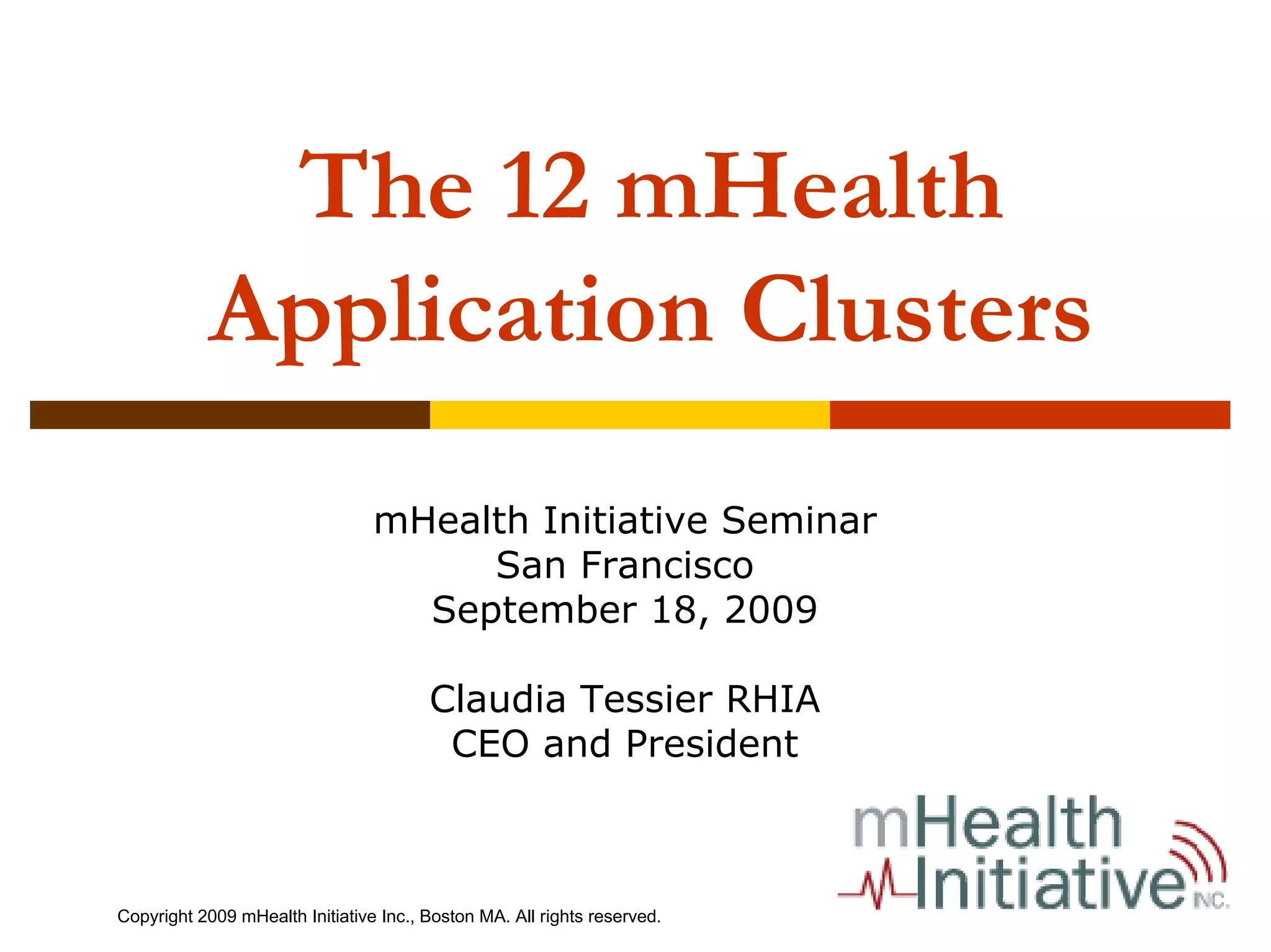 The 12 mHealth Application Clusters

mHealth Initiative Seminar
San Francisco
September 18, 2009

Claudia Tessier RHIA
CEO and President

mHealth Initiative INC.

Copyright 2009 mHealth Initiative Inc., Boston MA. All rights reserved.